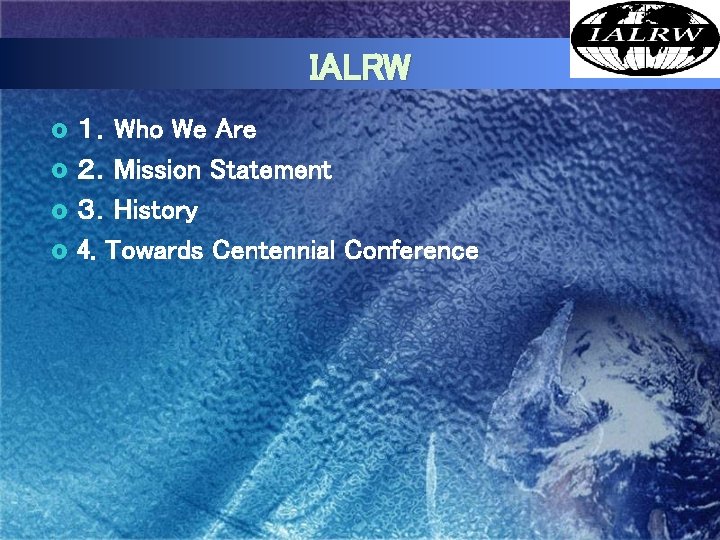 IALRW

IALRW

1. Who We Are
2. Mission Statement
3. History
4. Towards Centennial Conference